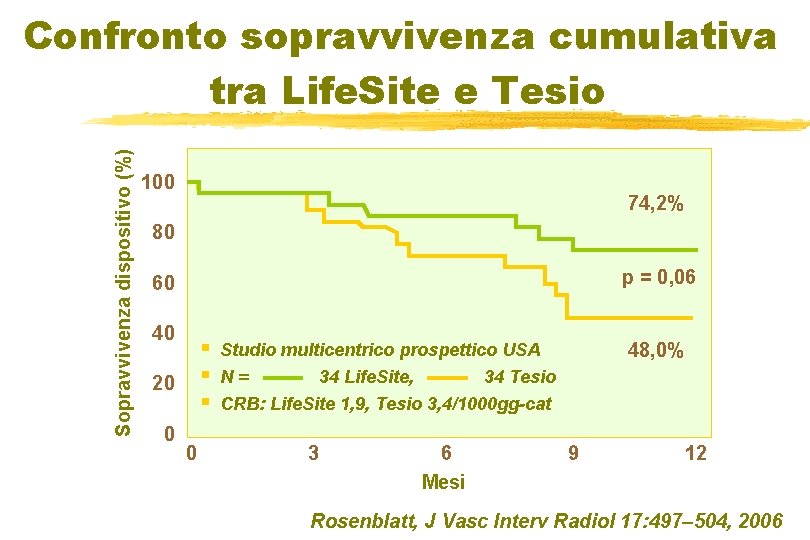 Confronto sopravvivenza cumulativa tra LifeSite e Tesio

Sopravvivenza dispositivo (%)

100
80
60
40
20
0

74,2%

p = 0,06

48,0%

Studio multicentrico prospettico USA
N = 34 LifeSite, 34 Tesio
CRB: LifeSite 1,9, Tesio 3,4/1000gg-cat

0 3 6 9 12

Mesi

Rosenblatt, J Vasc Interv Radiol 17:497–504, 2006